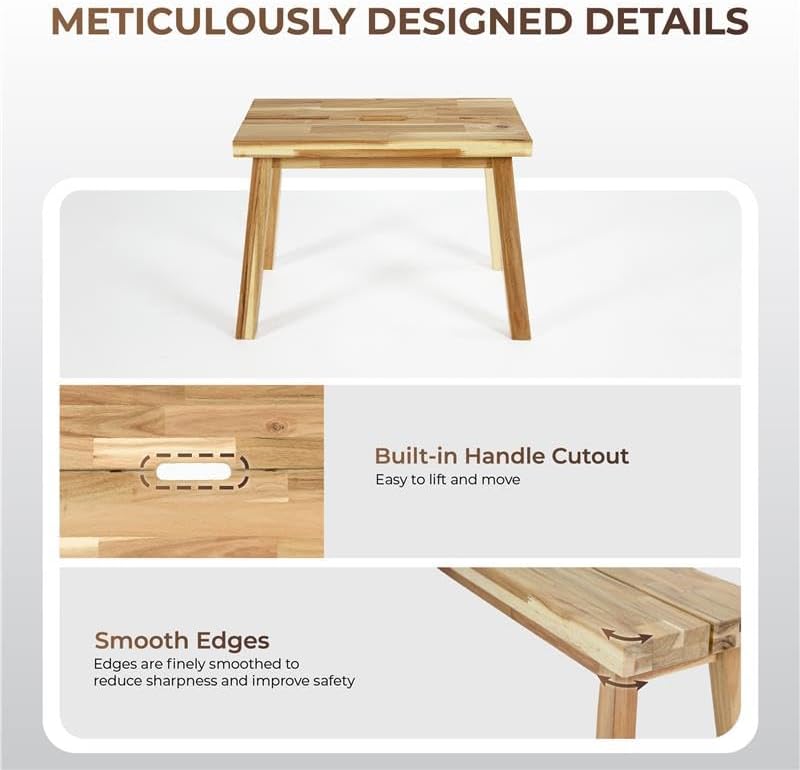 METICULOUSLY DESIGNED DETAILS

Built-in Handle Cutout
Easy to lift and move

Smooth Edges
Edges are finely smoothed to reduce sharpness and improve safety